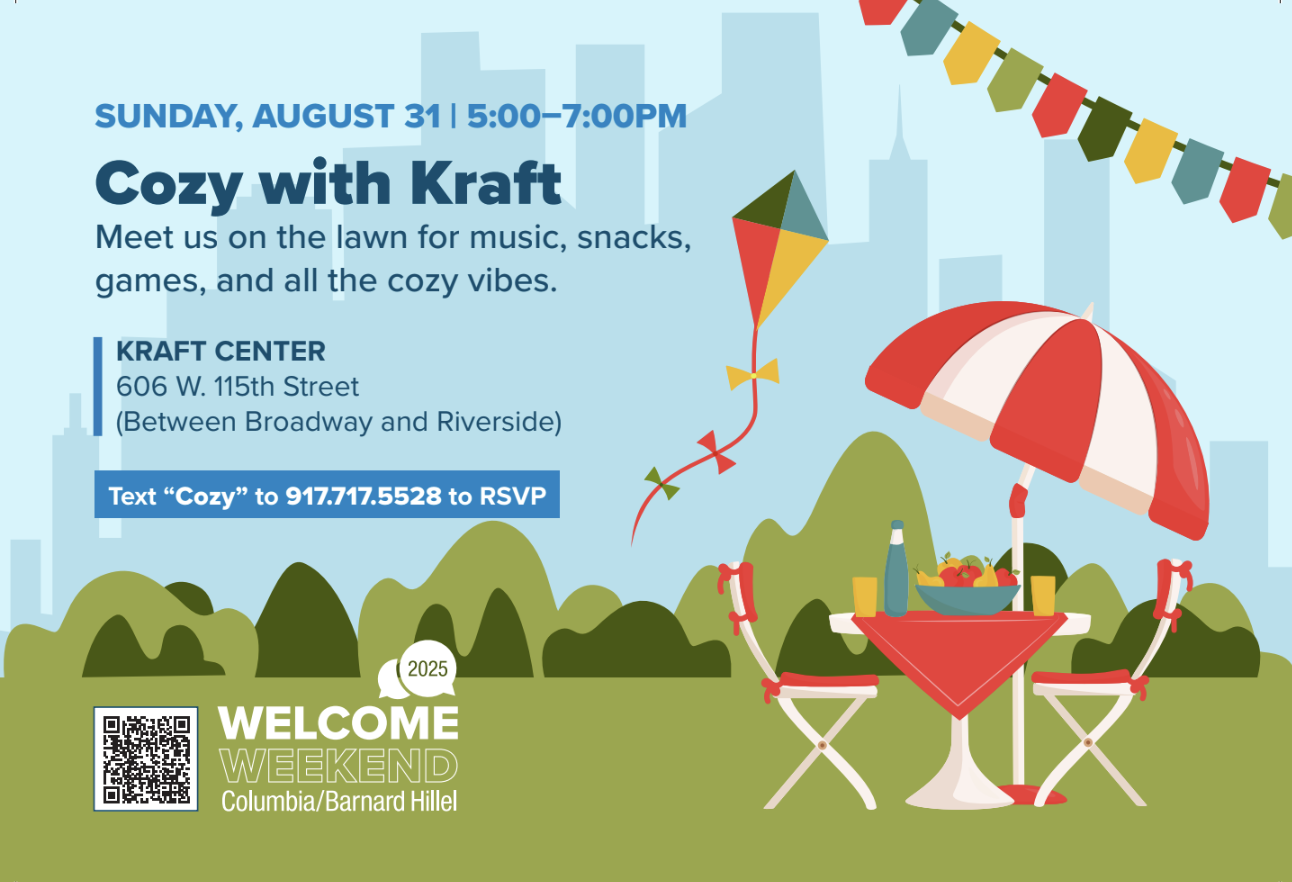 SUNDAY, AUGUST 31 | 5:00–7:00PM

Cozy with Kraft

Meet us on the lawn for music, snacks, games, and all the cozy vibes.

KRAFT CENTER
606 W. 115th Street
(Between Broadway and Riverside)

Text “Cozy” to 917.717.5528 to RSVP

2025

WELCOME
WEEKEND
Columbia/Barnard Hillel